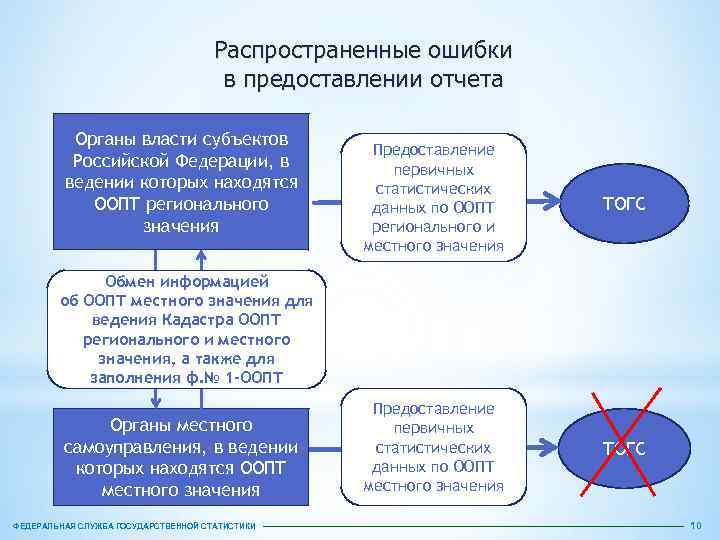 Распространенные ошибки в предоставлении отчета

Органы власти субъектов Российской Федерации, в ведении которых находятся ООПТ регионального значения

Предоставление первичных статистических данных по ООПТ регионального и местного значения

ТОГС

Обмен информацией об ООПТ местного значения для ведения Кадастра ООПТ регионального и местного значения, а также для заполнения ф.№ 1-ООПТ

Органы местного самоуправления, в ведении которых находятся ООПТ местного значения

Предоставление первичных статистических данных по ООПТ местного значения

ТОГС

ФЕДЕРАЛЬНАЯ СЛУЖБА ГОСУДАРСТВЕННОЙ СТАТИСТИКИ

10